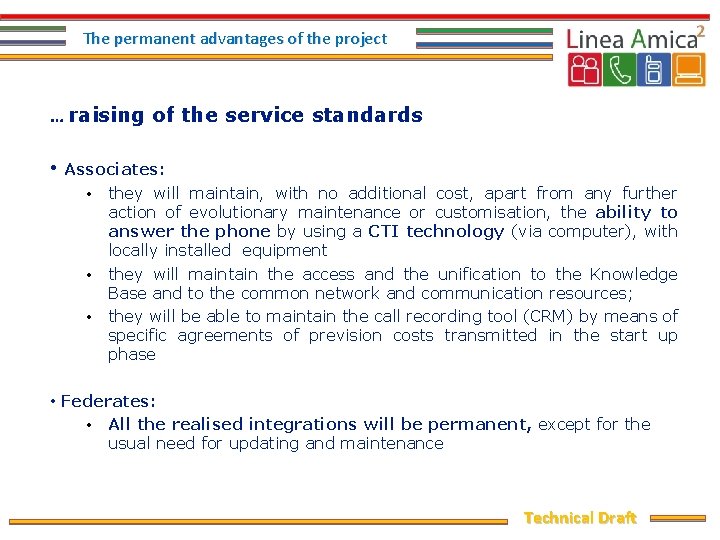 The permanent advantages of the project

Linea Amica$^2$

… raising of the service standards

• Associates:

• they will maintain, with no additional cost, apart from any further action of evolutionary maintenance or customisation, the ability to answer the phone by using a CTI technology (via computer), with locally installed equipment

• they will maintain the access and the unification to the Knowledge Base and to the common network and communication resources;

• they will be able to maintain the call recording tool (CRM) by means of specific agreements of prevision costs transmitted in the start up phase

• Federates:

• All the realised integrations will be permanent, except for the usual need for updating and maintenance

Technical Draft